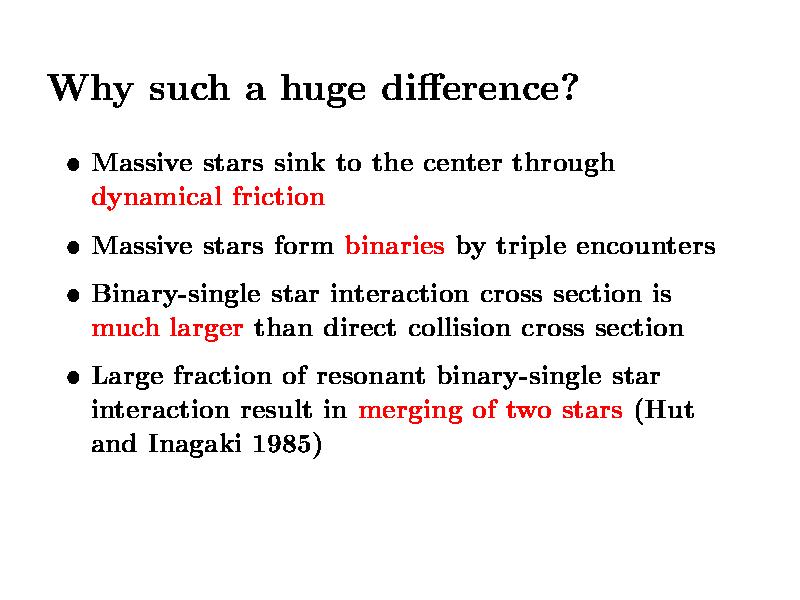 Why such a huge difference?

• Massive stars sink to the center through dynamical friction

• Massive stars form binaries by triple encounters

• Binary-single star interaction cross section is much larger than direct collision cross section

• Large fraction of resonant binary-single star interaction result in merging of two stars (Hut and Inagaki 1985)